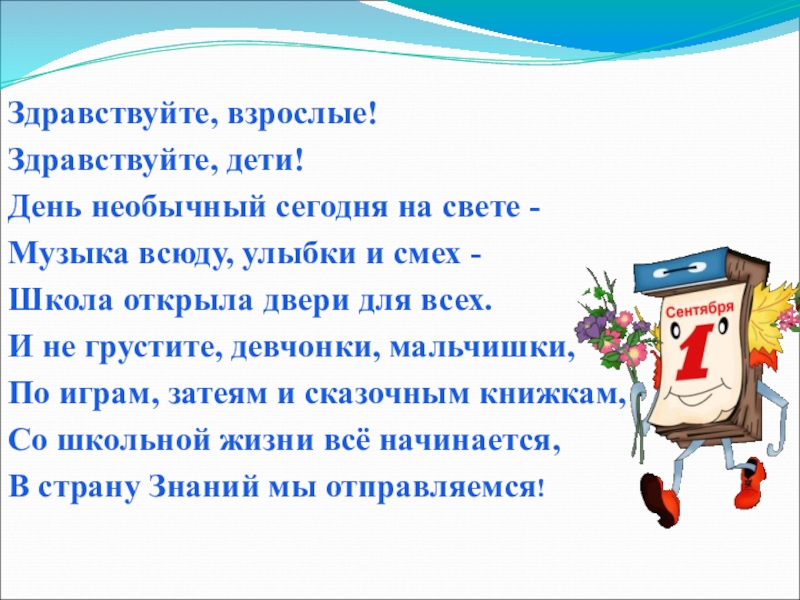 Здравствуйте, взрослые!
Здравствуйте, дети!
День необычный сегодня на свете -
Музыка всюду, улыбки и смех -
Школа открыла двери для всех.
И не грустите, девчонки, мальчишки,
По играм, затеям и сказочным книжкам,
Со школьной жизни всё начинается,
В страну Знаний мы отправляемся!

Сентября
1